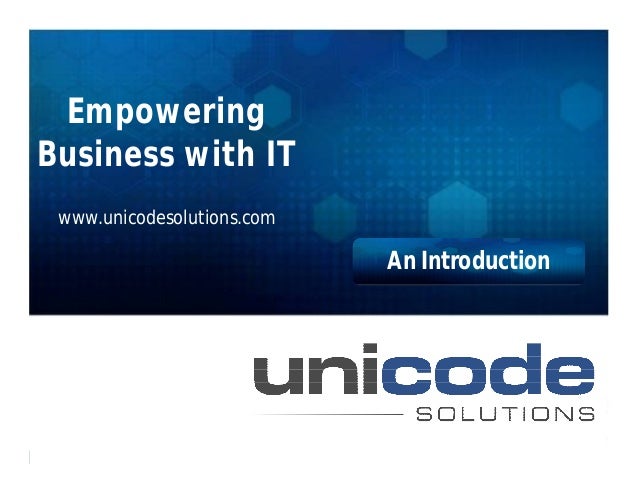 Empowering Business with IT

www.unicodesolutions.com

An Introduction

unicode
SOLUTIONS